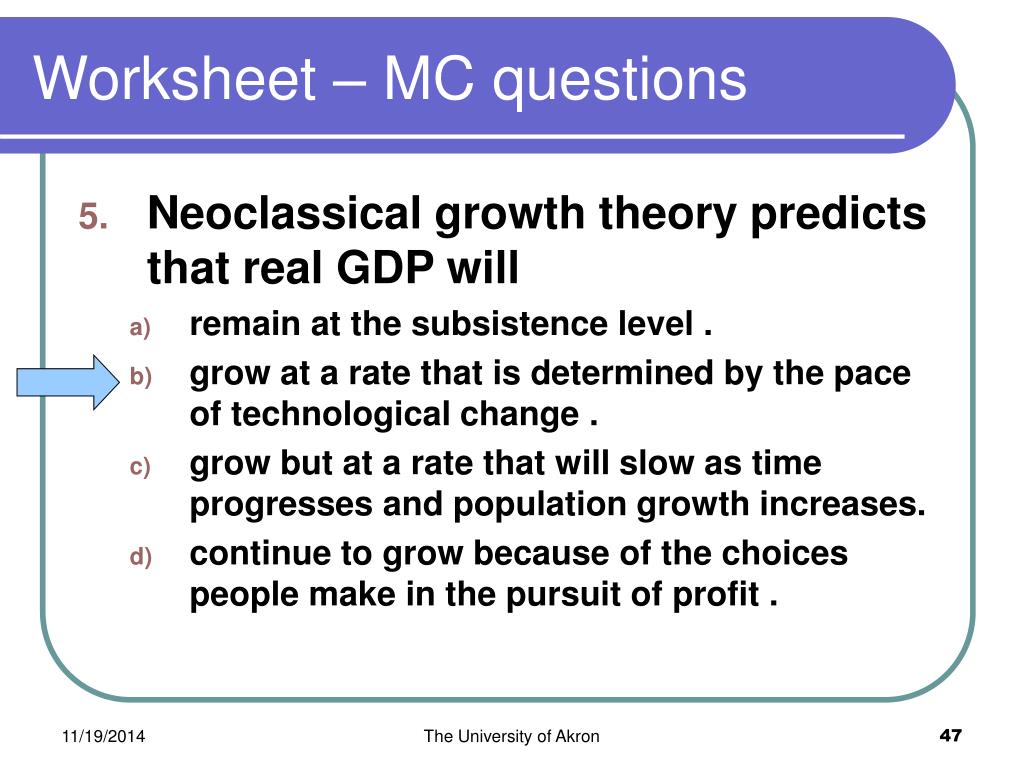 Worksheet – MC questions

5. Neoclassical growth theory predicts that real GDP will

a) remain at the subsistence level .

b) grow at a rate that is determined by the pace of technological change .

c) grow but at a rate that will slow as time progresses and population growth increases.

d) continue to grow because of the choices people make in the pursuit of profit .

11/19/2014

The University of Akron

47